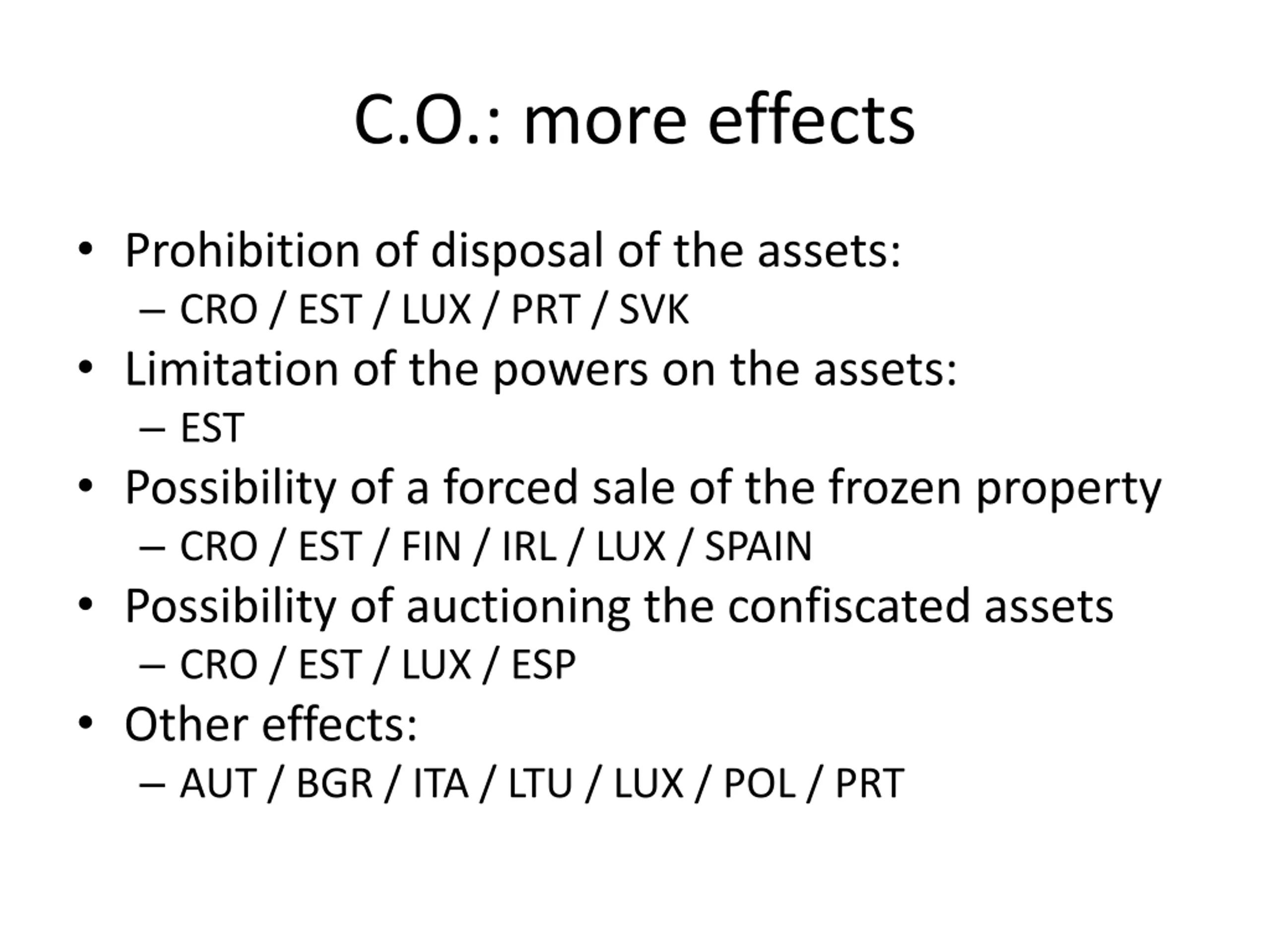 C.O.: more effects

• Prohibition of disposal of the assets:
– CRO / EST / LUX / PRT / SVK
• Limitation of the powers on the assets:
– EST
• Possibility of a forced sale of the frozen property
– CRO / EST / FIN / IRL / LUX / SPAIN
• Possibility of auctioning the confiscated assets
– CRO / EST / LUX / ESP
• Other effects:
– AUT / BGR / ITA / LTU / LUX / POL / PRT